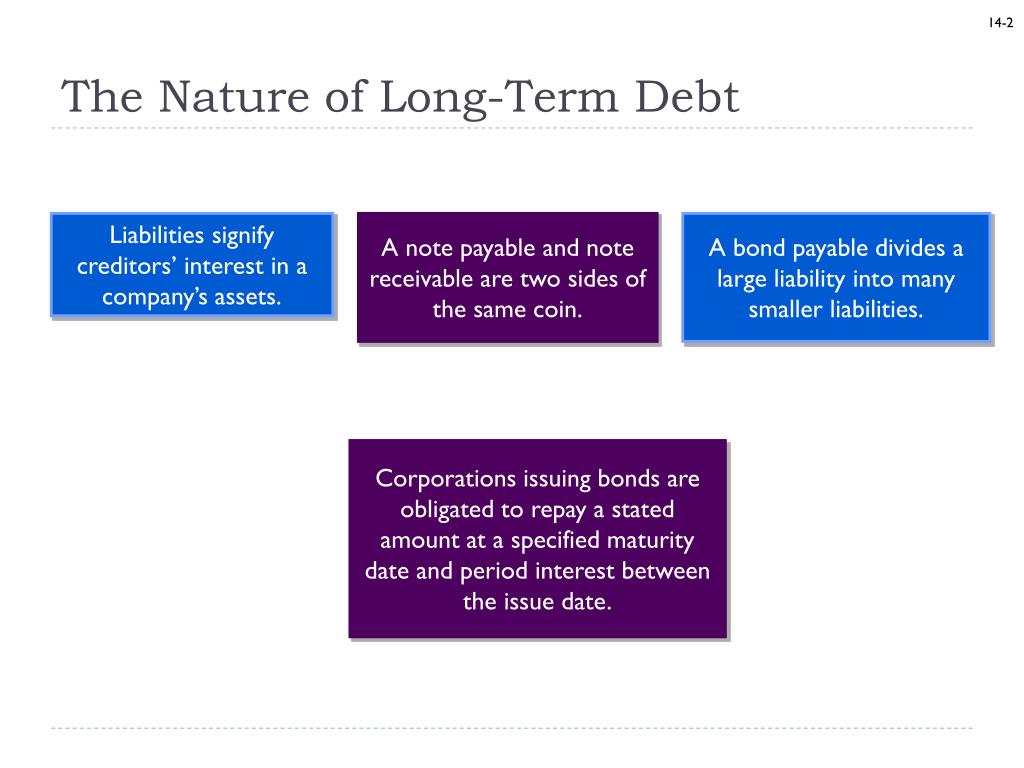 14-2

The Nature of Long-Term Debt

Liabilities signify creditors’ interest in a company’s assets.

A note payable and note receivable are two sides of the same coin.

A bond payable divides a large liability into many smaller liabilities.

Corporations issuing bonds are obligated to repay a stated amount at a specified maturity date and period interest between the issue date.